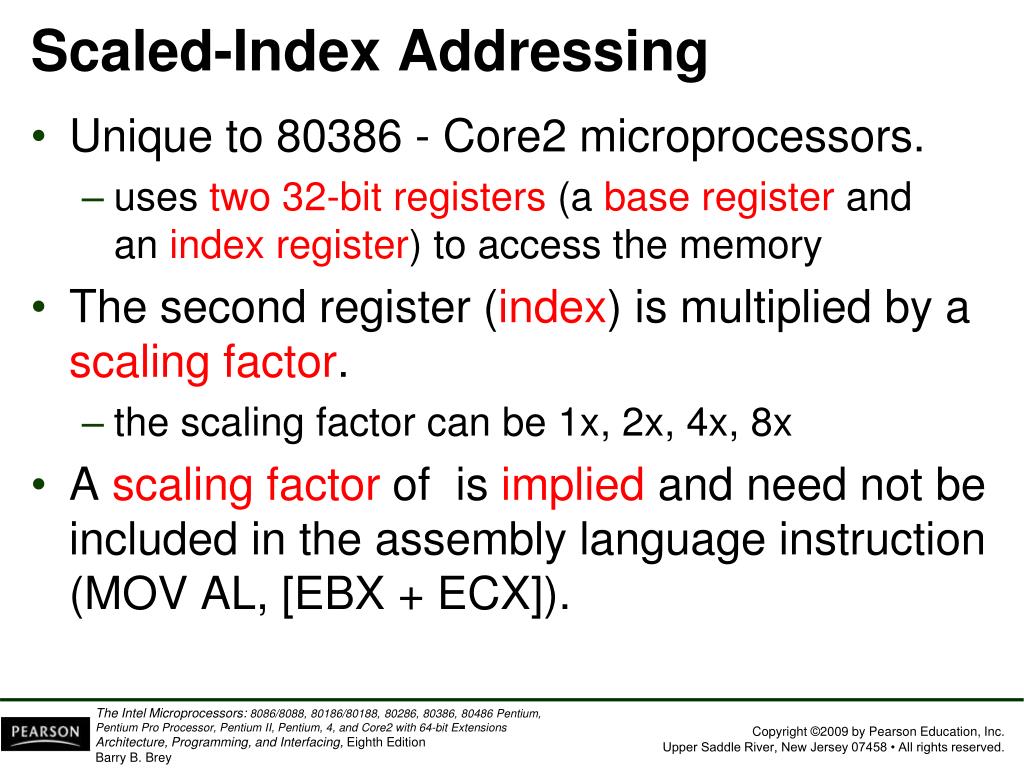 Scaled-Index Addressing

• Unique to 80386 - Core2 microprocessors.
– uses two 32-bit registers (a base register and an index register) to access the memory

• The second register (index) is multiplied by a scaling factor.
– the scaling factor can be 1x, 2x, 4x, 8x

• A scaling factor of is implied and need not be included in the assembly language instruction (MOV AL, [EBX + ECX]).

PEARSON

The Intel Microprocessors: 8086/8088, 80186/80188, 80286, 80386, 80486 Pentium, Pentium Pro Processor, Pentium II, Pentium, 4, and Core2 with 64-bit Extensions Architecture, Programming, and Interfacing, Eighth Edition
Barry B. Brey

Copyright ©2009 by Pearson Education, Inc.
Upper Saddle River, New Jersey 07458 • All rights reserved.